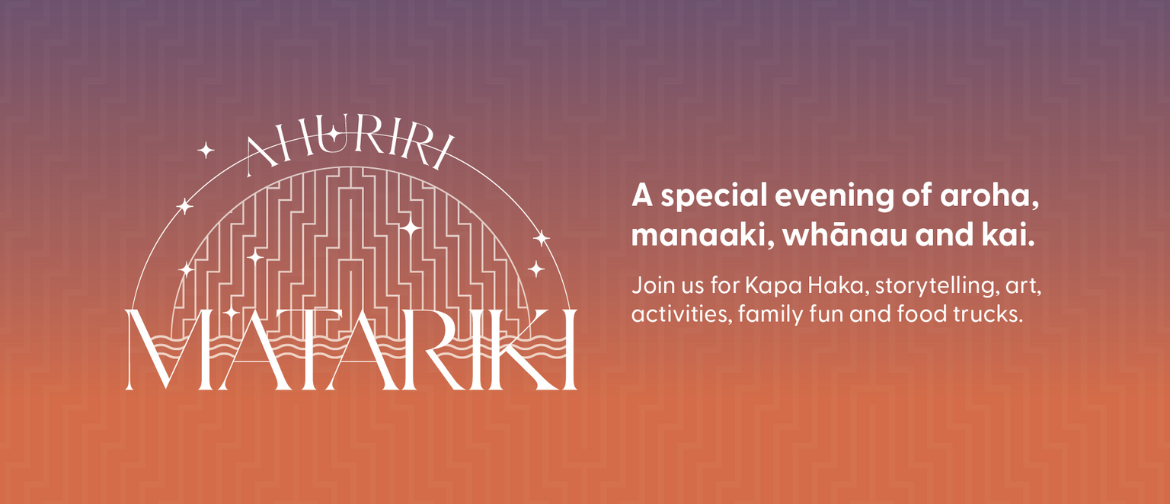 AHURIRI
MATARIKI

A special evening of aroha, manaaki, whānau and kai.

Join us for Kapa Haka, storytelling, art, activities, family fun and food trucks.